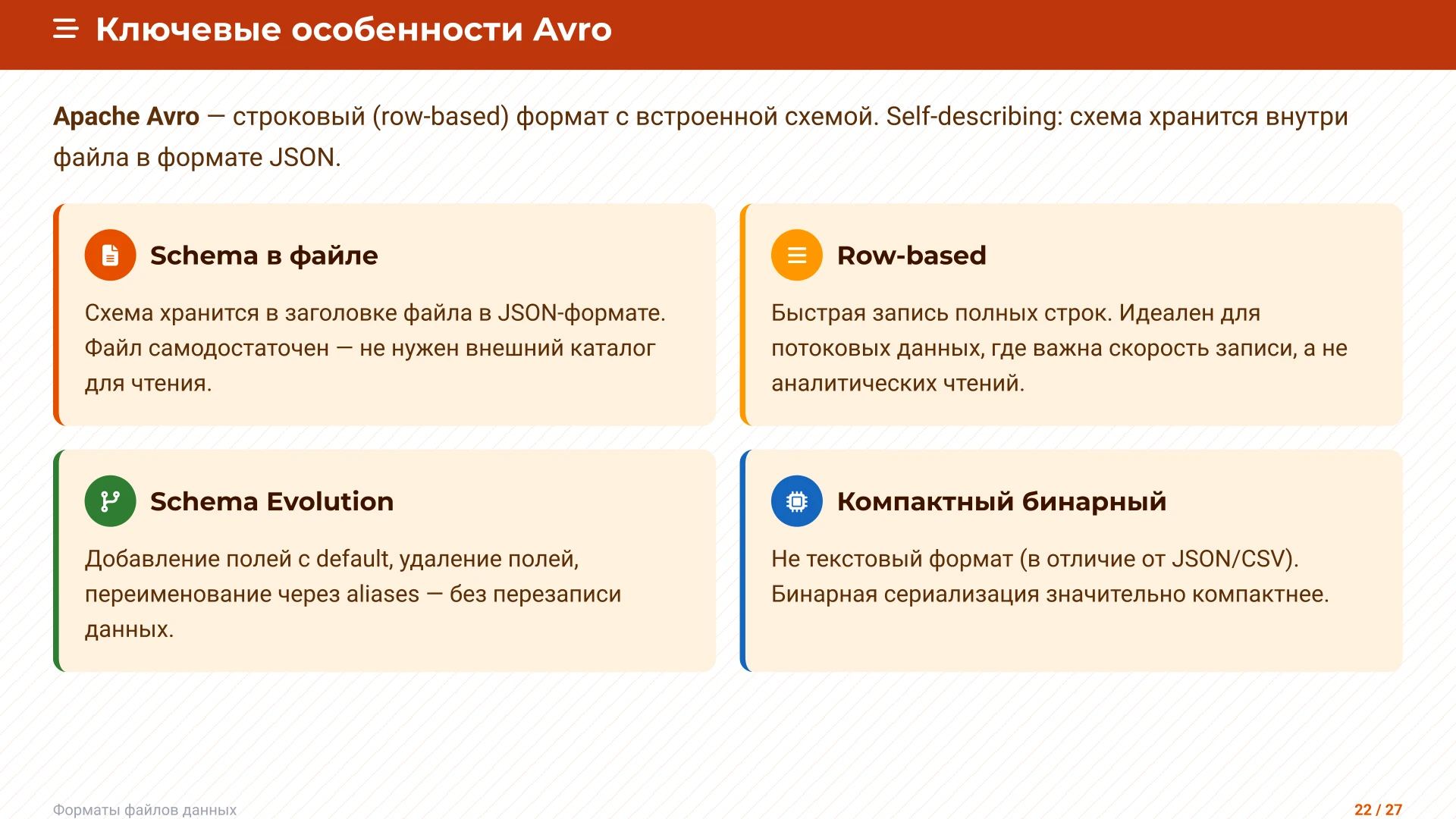 Ключевые особенности Avro

Apache Avro — строковый (row-based) формат с встроенной схемой. Self-describing: схема хранится внутри файла в формате JSON.

Schema в файле

Схема хранится в заголовке файла в JSON-формате. Файл самодостаточен — не нужен внешний каталог для чтения.

Row-based

Быстрая запись полных строк. Идеален для потоковых данных, где важна скорость записи, а не аналитических чтений.

Schema Evolution

Добавление полей с default, удаление полей, переименование через aliases — без перезаписи данных.

Компактный бинарный

Не текстовый формат (в отличие от JSON/CSV). Бинарная сериализация значительно компактнее.

Форматы файлов данных

22 / 27